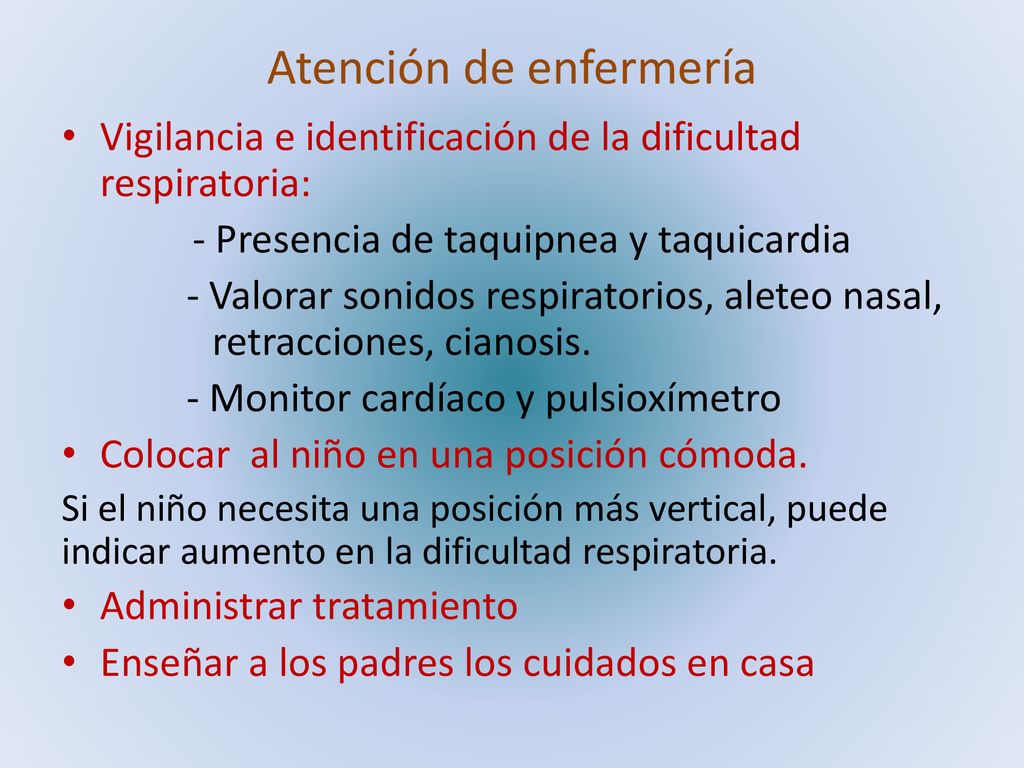 Atención de enfermería

• Vigilancia e identificación de la dificultad respiratoria:

- Presencia de taquipnea y taquicardia

- Valorar sonidos respiratorios, aleteo nasal, retracciones, cianosis.

- Monitor cardíaco y pulsioxímetro

• Colocar al niño en una posición cómoda.

Si el niño necesita una posición más vertical, puede indicar aumento en la dificultad respiratoria.

• Administrar tratamiento

• Enseñar a los padres los cuidados en casa